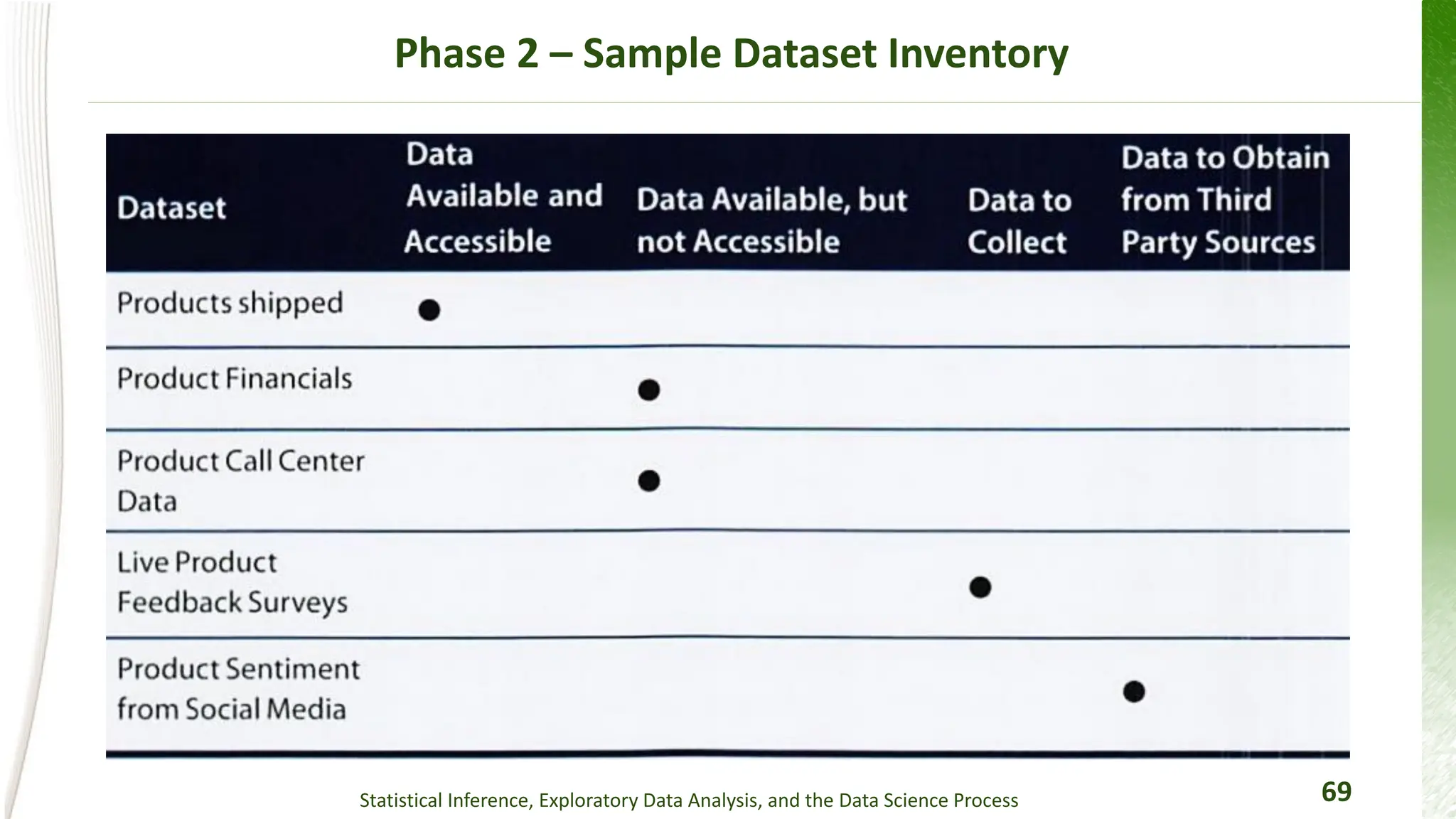 Phase 2 – Sample Dataset Inventory

| Dataset | Data Available and Accessible | Data Available, but not Accessible | Data to Collect | Data to Obtain from Third Party Sources |
|---|---|---|---|---|
| Products shipped | ● | | | |
| Product Financials | | ● | | |
| Product Call Center Data | | ● | | |
| Live Product Feedback Surveys | | | ● | |
| Product Sentiment from Social Media | | | | ● |

Statistical Inference, Exploratory Data Analysis, and the Data Science Process

69